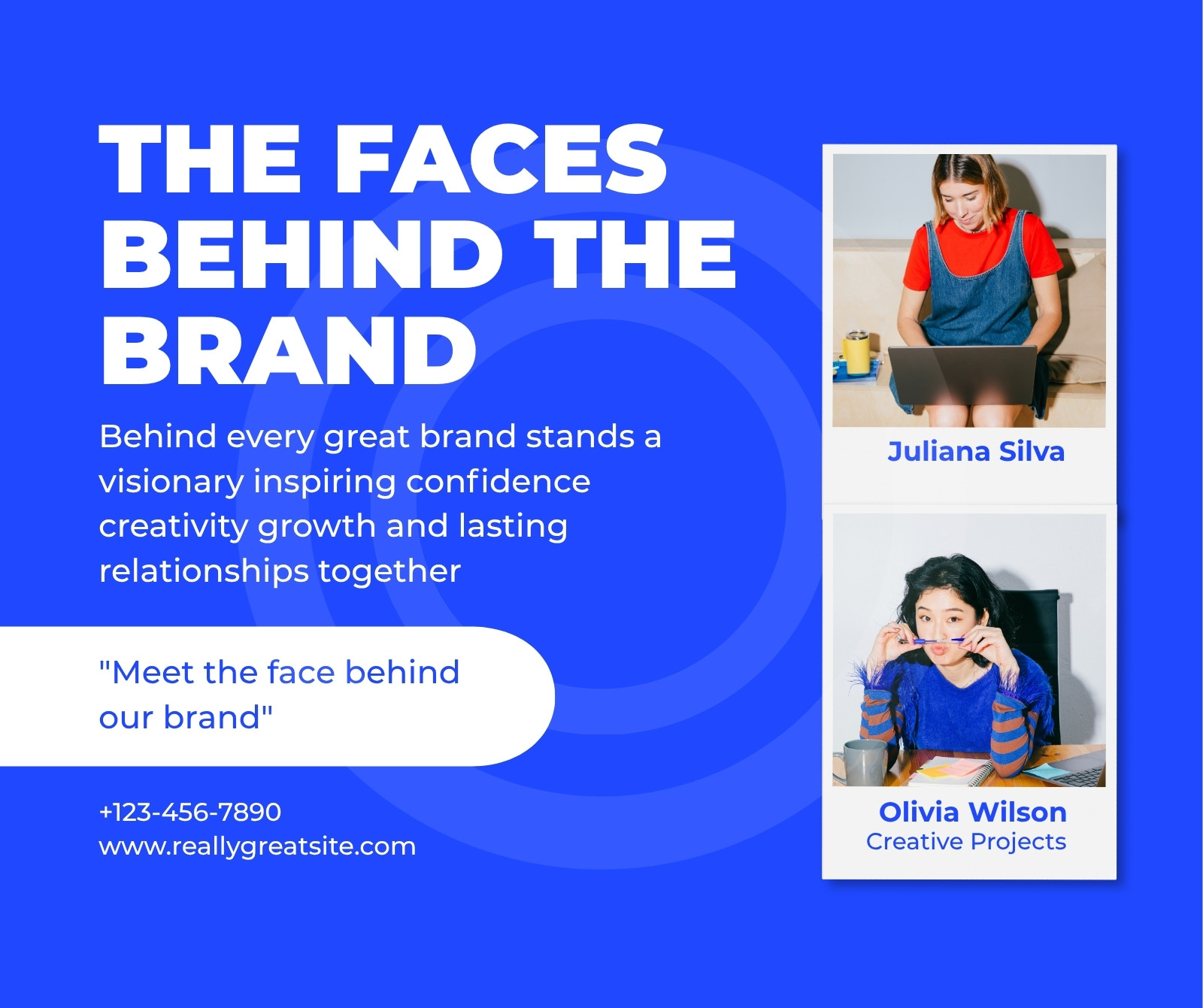 THE FACES BEHIND THE BRAND

Behind every great brand stands a visionary inspiring confidence creativity growth and lasting relationships together

"Meet the face behind our brand"

+123-456-7890
www.reallygreatsite.com

Juliana Silva

Olivia Wilson
Creative Projects